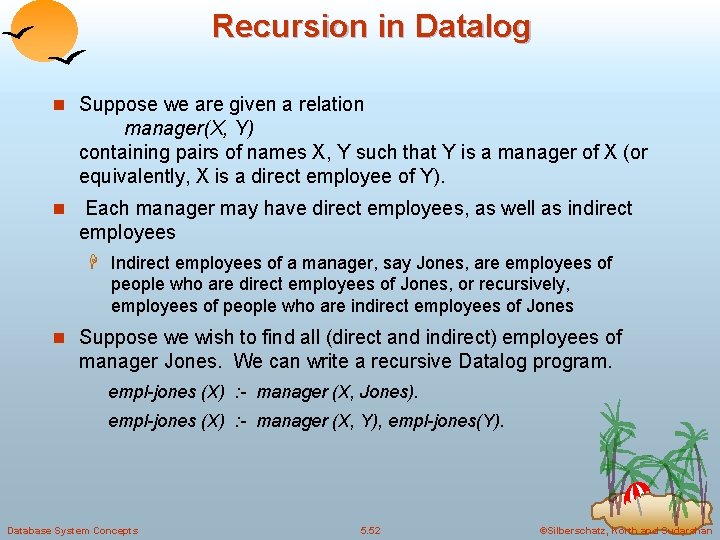 Recursion in Datalog

Suppose we are given a relation
manager(X, Y)
containing pairs of names X, Y such that Y is a manager of X (or equivalently, X is a direct employee of Y).

Each manager may have direct employees, as well as indirect employees

Indirect employees of a manager, say Jones, are employees of people who are direct employees of Jones, or recursively, employees of people who are indirect employees of Jones

Suppose we wish to find all (direct and indirect) employees of manager Jones. We can write a recursive Datalog program.

empl-jones (X) :- manager (X, Jones).

empl-jones (X) :- manager (X, Y), empl-jones(Y).

Database System Concepts

5.52

©Silberschatz, Korth and Sudarshan